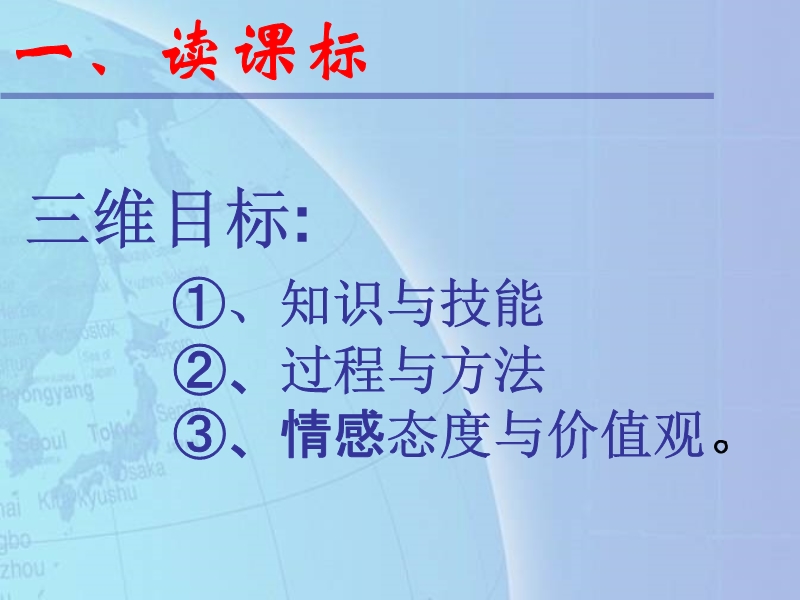 一、读课标

三维目标:

①、知识与技能
②、过程与方法
③、情感态度与价值观。